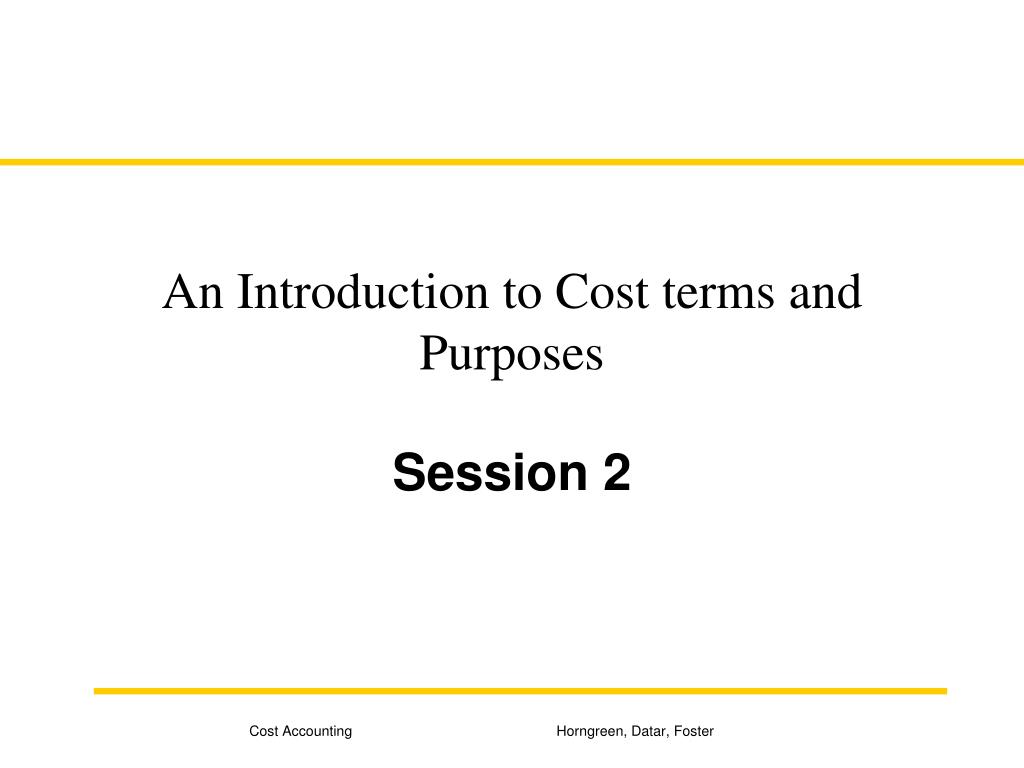 An Introduction to Cost terms and Purposes

Session 2

Cost Accounting

Horngreen, Datar, Foster